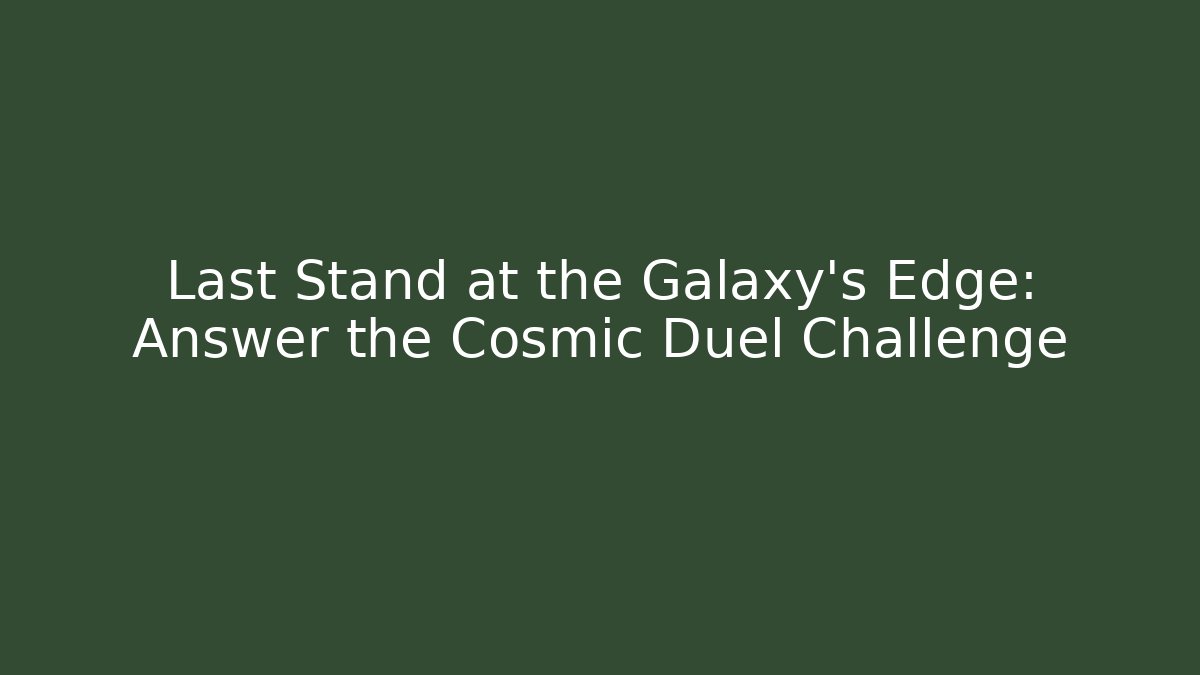 Last Stand at the Galaxy's Edge: Answer the Cosmic Duel Challenge